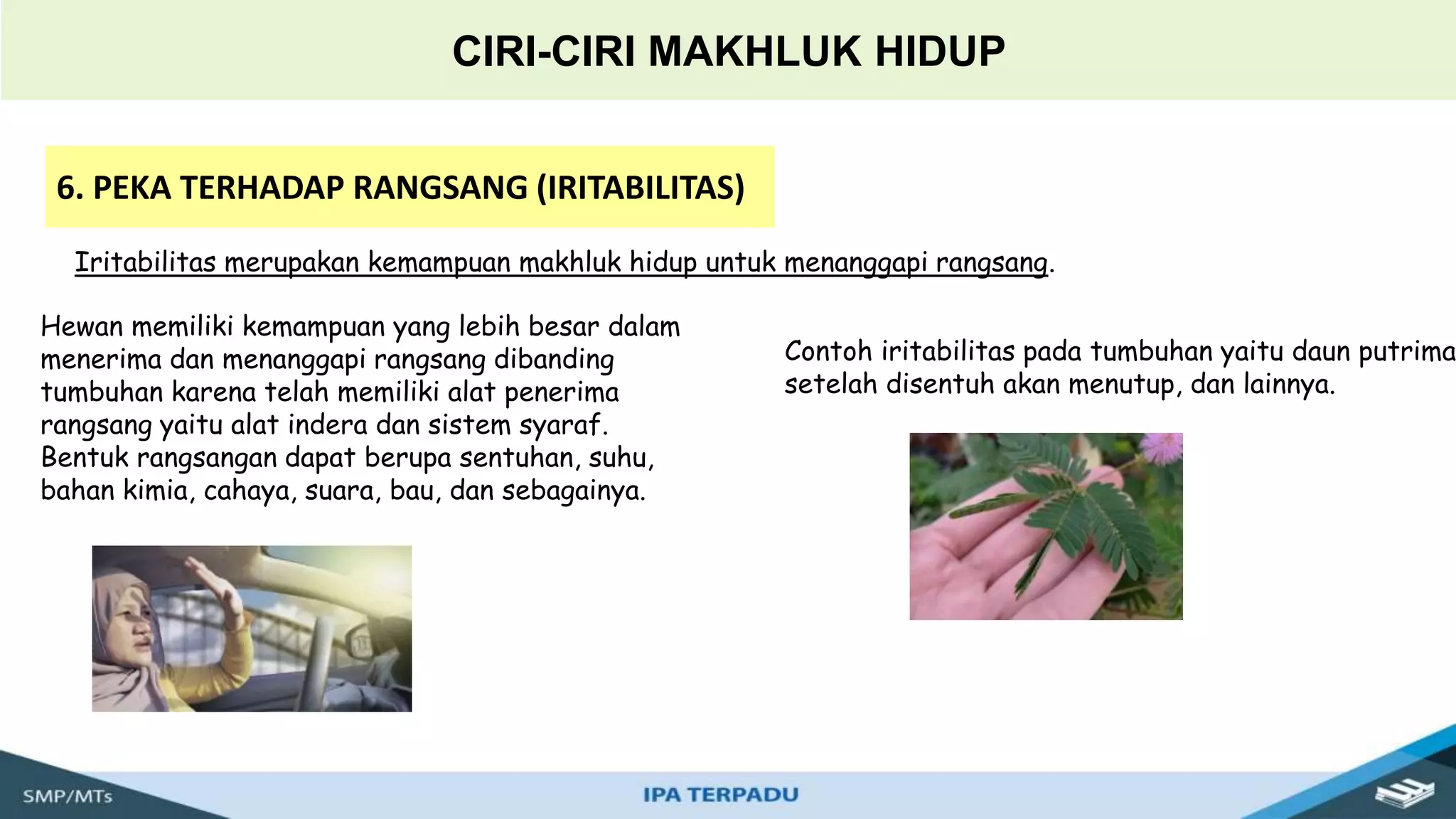 CIRI-CIRI MAKHLUK HIDUP

6. PEKA TERHADAP RANGSANG (IRITABILITAS)

Iritabilitas merupakan kemampuan makhluk hidup untuk menanggapi rangsang.

Hewan memiliki kemampuan yang lebih besar dalam menerima dan menanggapi rangsang dibanding tumbuhan karena telah memiliki alat penerima rangsang yaitu alat indera dan sistem syaraf. Bentuk rangsangan dapat berupa sentuhan, suhu, bahan kimia, cahaya, suara, bau, dan sebagainya.

Contoh iritabilitas pada tumbuhan yaitu daun putrima setelah disentuh akan menutup, dan lainnya.

SMP/MTs

IPA TERPADU